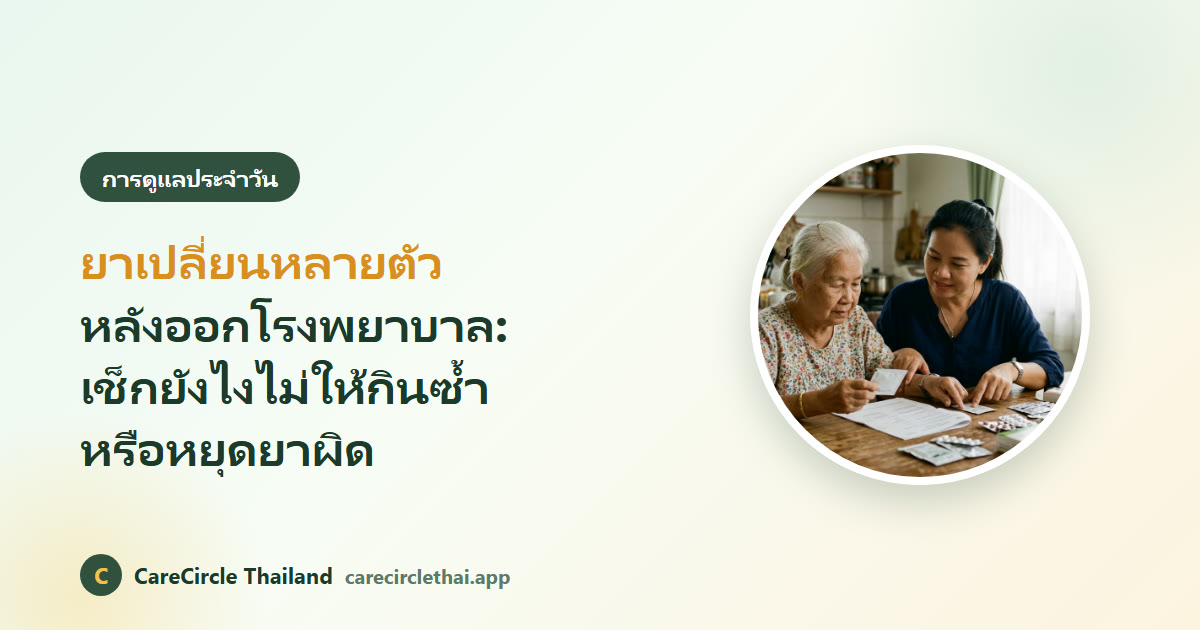 การดูแลประจำวัน

ยาเปลี่ยนหลายตัว หลังออกโรงพยาบาล: เช็กยังไงไม่ให้กินซ้ำ หรือหยุดยาผิด

C CareCircle Thailand carecirclethai.app